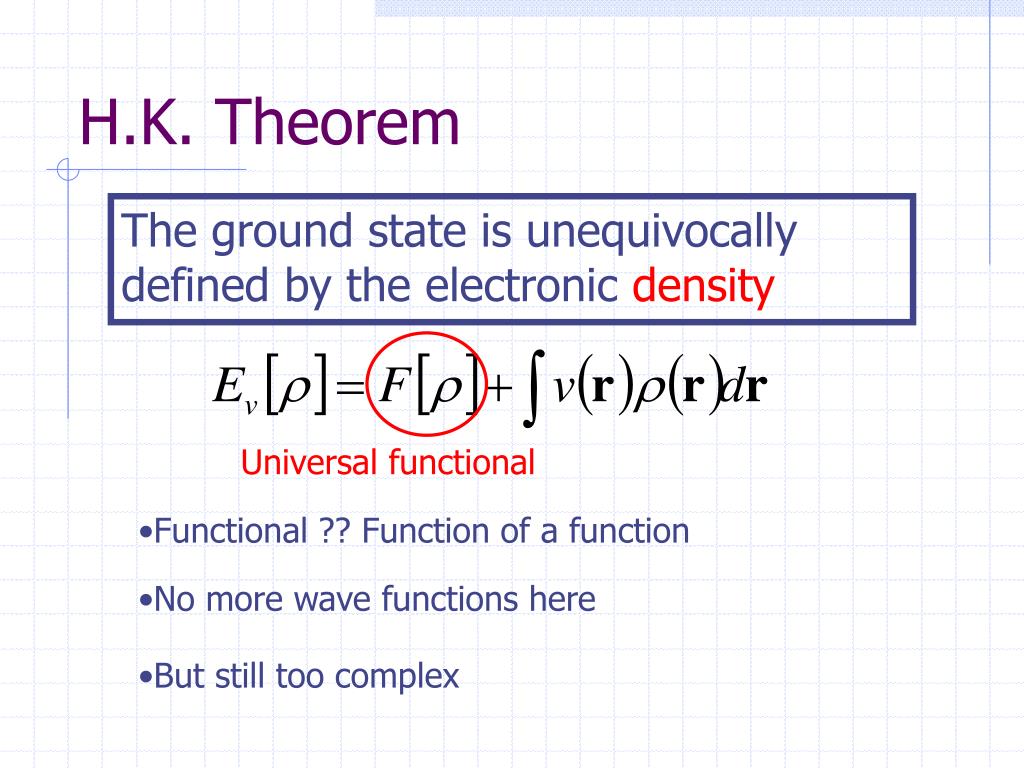 H.K. Theorem

The ground state is unequivocally defined by the electronic density

$E_v[\rho] = F[\rho] + \int v(\mathbf{r})\rho(\mathbf{r})d\mathbf{r}$

Universal functional

•Functional ?? Function of a function

•No more wave functions here

•But still too complex